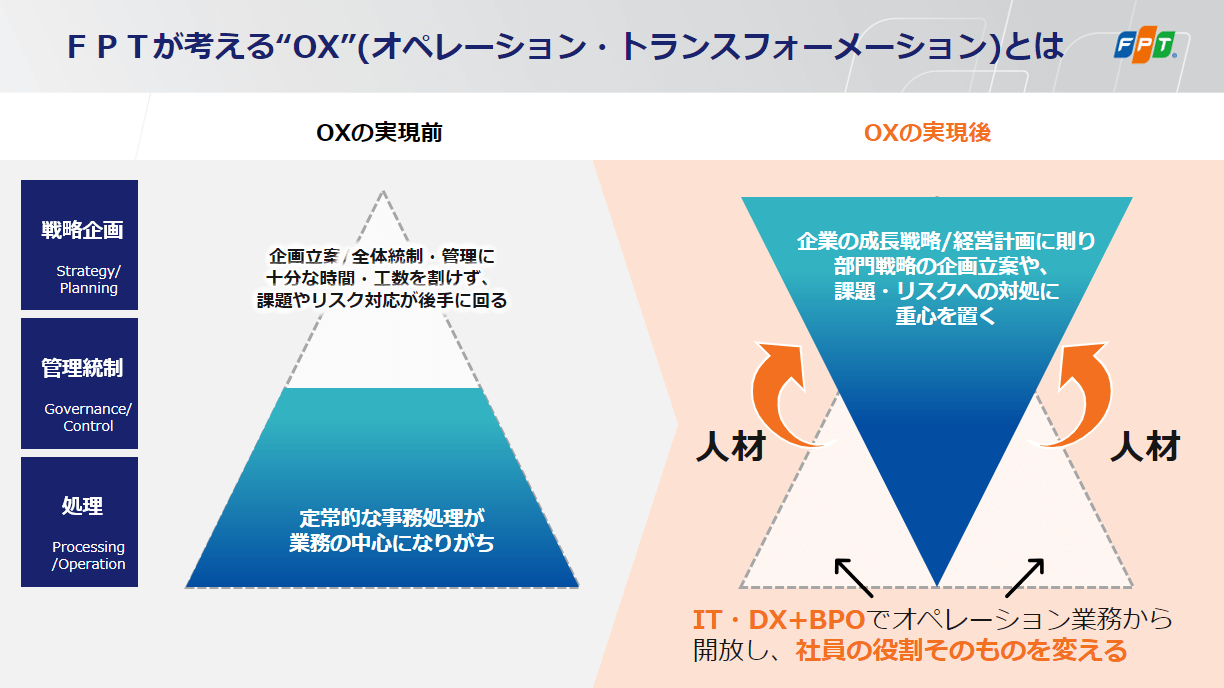 ＦＰＴが考える“OX”(オペレーション・トランスフォーメーション)とは

FPT

OXの実現前

OXの実現後

戦略企画
Strategy/ Planning

管理統制
Governance/ Control

処理
Processing /Operation

企画立案/全体統制・管理に十分な時間・工数を割けず、課題やリスク対応が後手に回る

定常的な事務処理が業務の中心になりがち

企業の成長戦略/経営計画に則り部門戦略の企画立案や、課題・リスクへの対処に重心を置く

人材

人材

IT・DX+BPOでオペレーション業務から開放し、社員の役割そのものを変える